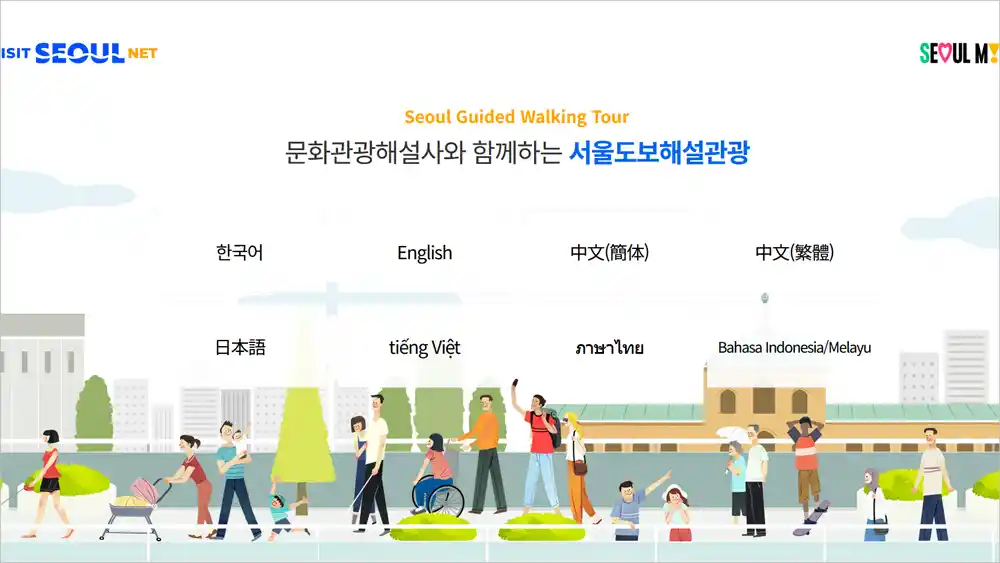 ISIT SEOUL NET

SEOUL MY

Seoul Guided Walking Tour

문화관광해설사와 함께하는 서울도보해설관광

한국어

English

中文(簡体)

中文(繁體)

日本語

tiếng Việt

ภาษาไทย

Bahasa Indonesia/Melayu